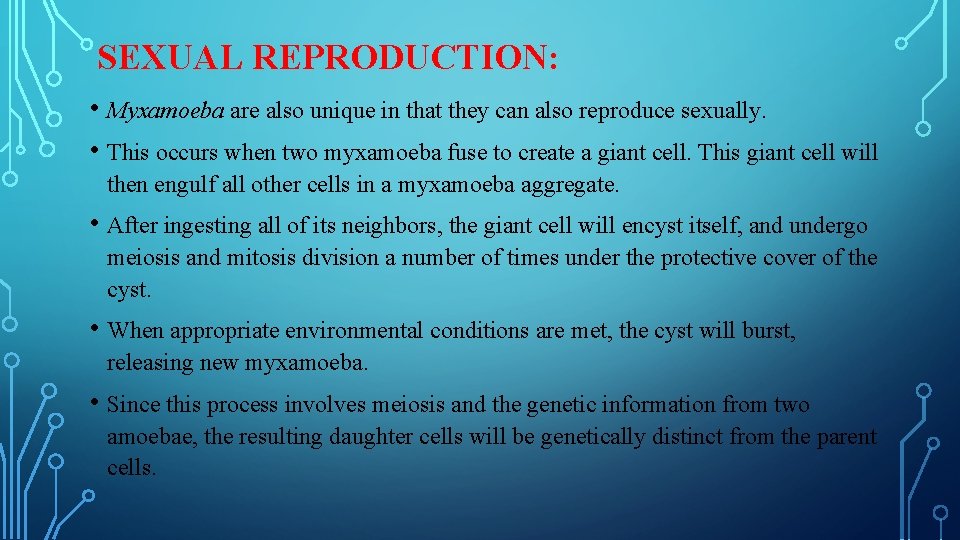 SEXUAL REPRODUCTION:

• Myxamoeba are also unique in that they can also reproduce sexually.

• This occurs when two myxamoeba fuse to create a giant cell. This giant cell will then engulf all other cells in a myxamoeba aggregate.

• After ingesting all of its neighbors, the giant cell will encyst itself, and undergo meiosis and mitosis division a number of times under the protective cover of the cyst.

• When appropriate environmental conditions are met, the cyst will burst, releasing new myxamoeba.

• Since this process involves meiosis and the genetic information from two amoebae, the resulting daughter cells will be genetically distinct from the parent cells.